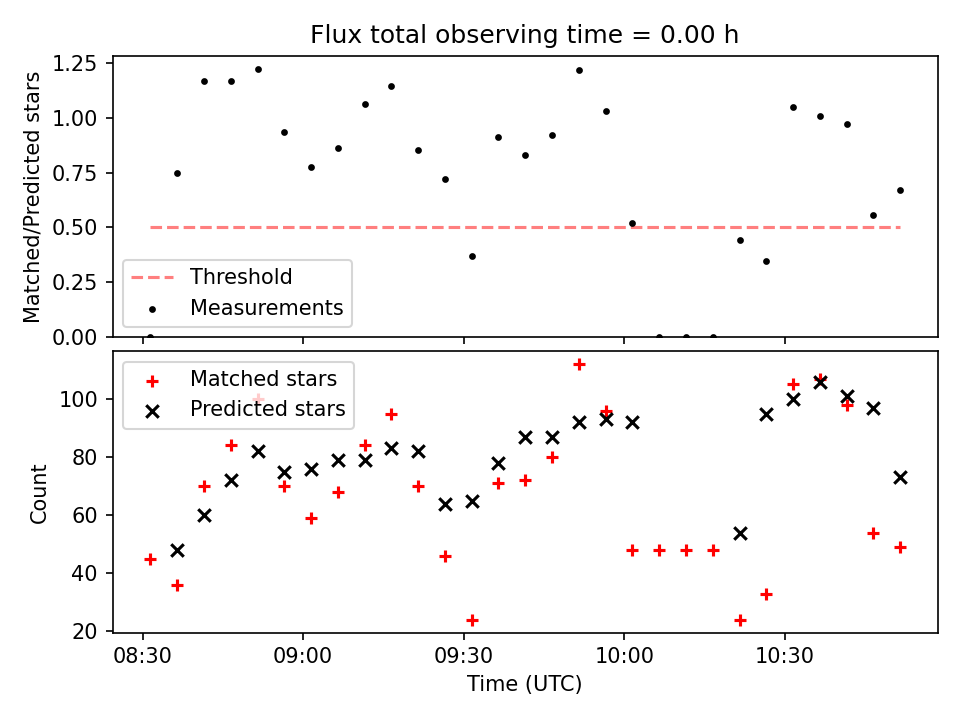 Flux total observing time = 0.00 h

Matched/Predicted stars

1.25
1.00
0.75
0.50
0.25
0.00

Threshold
Measurements

Matched stars
Predicted stars

Count

100
80
60
40
20

08:30
09:00
09:30
10:00
10:30

Time (UTC)